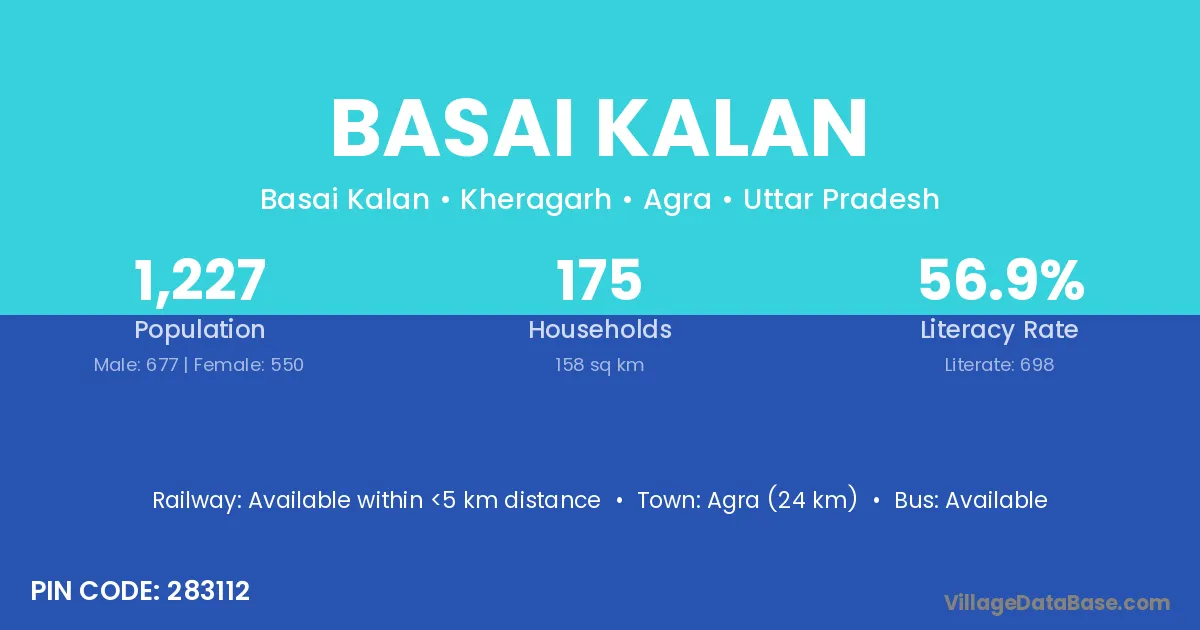 BASAI KALAN

Basai Kalan • Kheragarh • Agra • Uttar Pradesh

1,227
Population
Male: 677 | Female: 550

175
Households
158 sq km

56.9%
Literacy Rate
Literate: 698

Railway: Available within <5 km distance • Town: Agra (24 km) • Bus: Available

PIN CODE: 283112

VillageDataBase.com